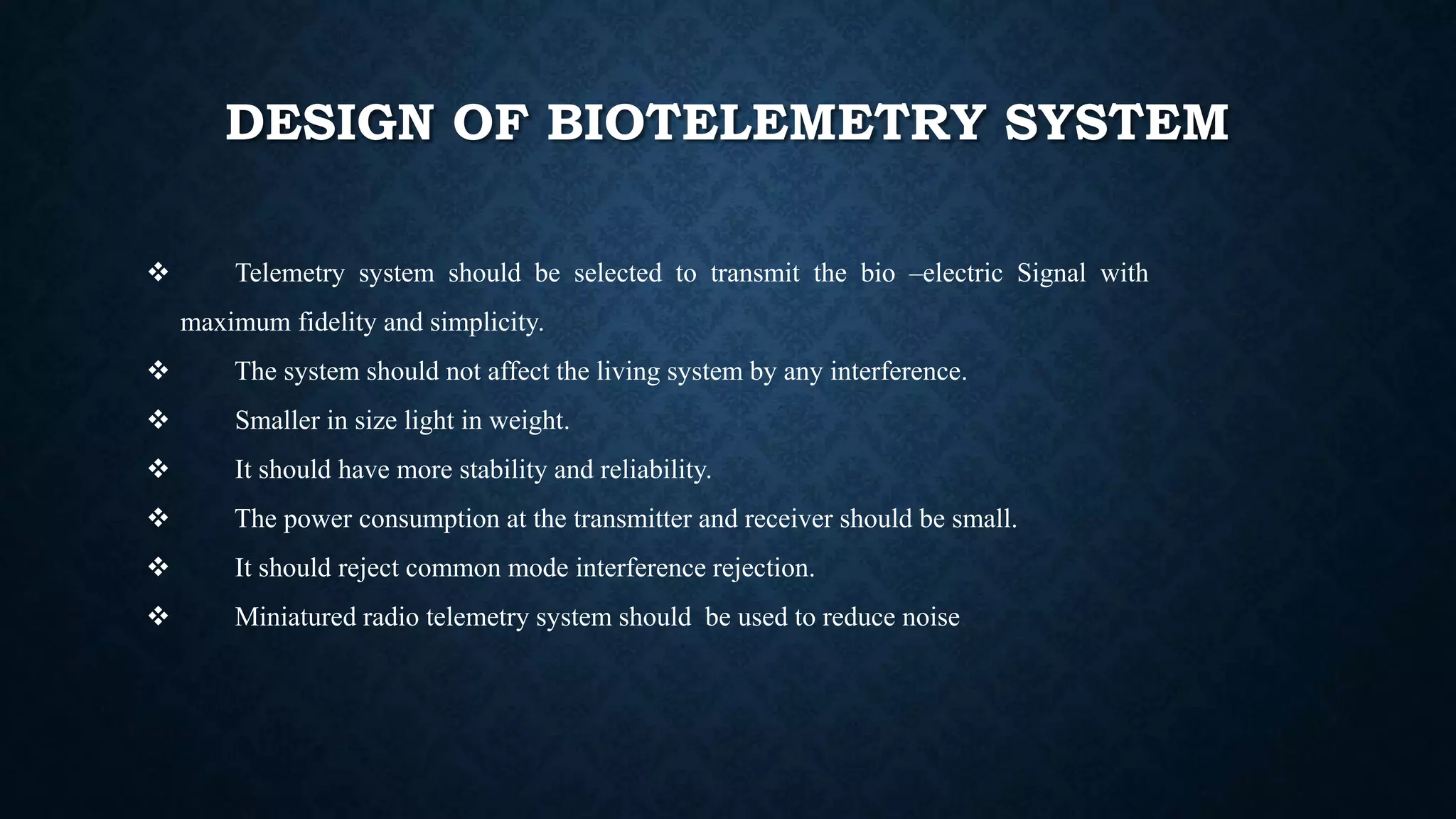 DESIGN OF BIOTELEMETRY SYSTEM

❖ Telemetry system should be selected to transmit the bio –electric Signal with maximum fidelity and simplicity.

❖ The system should not affect the living system by any interference.

❖ Smaller in size light in weight.

❖ It should have more stability and reliability.

❖ The power consumption at the transmitter and receiver should be small.

❖ It should reject common mode interference rejection.

❖ Miniatured radio telemetry system should be used to reduce noise